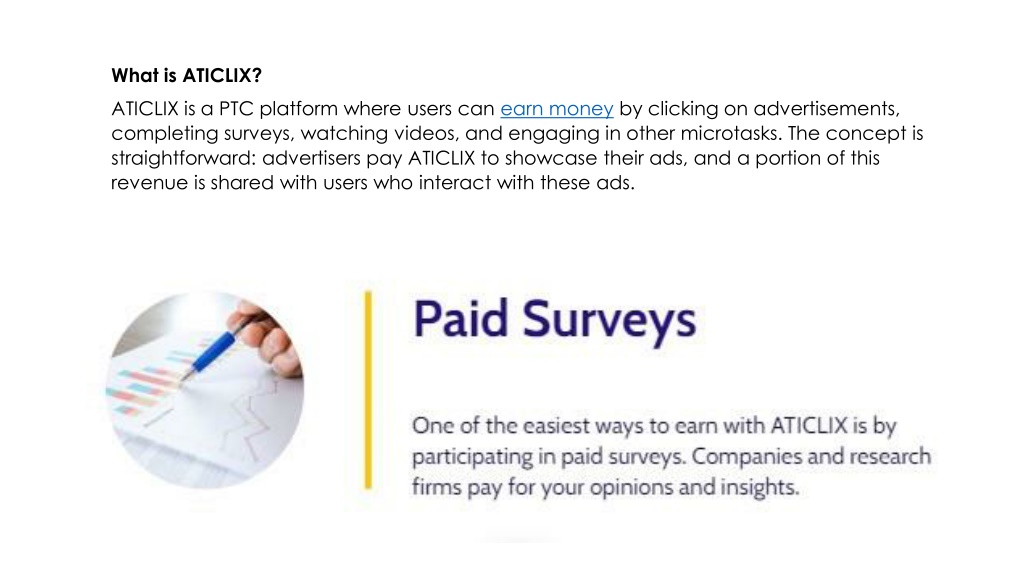 What is ATICLIX?

ATICLIX is a PTC platform where users can earn money by clicking on advertisements, completing surveys, watching videos, and engaging in other microtasks. The concept is straightforward: advertisers pay ATICLIX to showcase their ads, and a portion of this revenue is shared with users who interact with these ads.

Paid Surveys

One of the easiest ways to earn with ATICLIX is by participating in paid surveys. Companies and research firms pay for your opinions and insights.